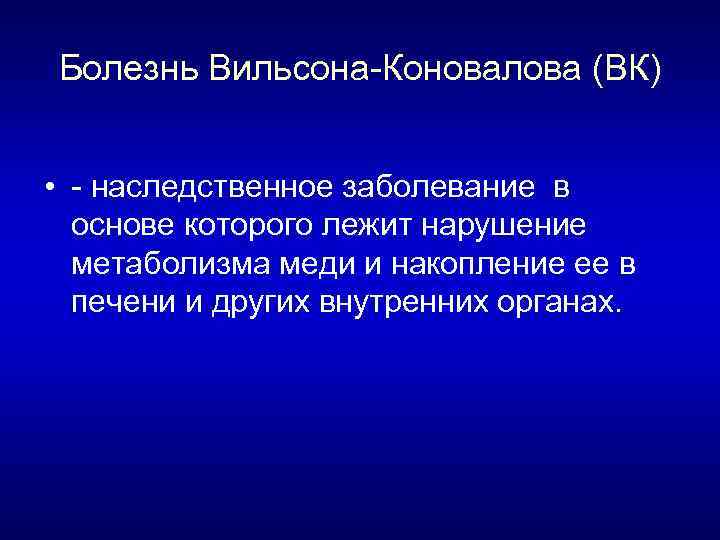 Болезнь Вильсона-Коновалова (ВК)

• - наследственное заболевание в основе которого лежит нарушение метаболизма меди и накопление ее в печени и других внутренних органах.